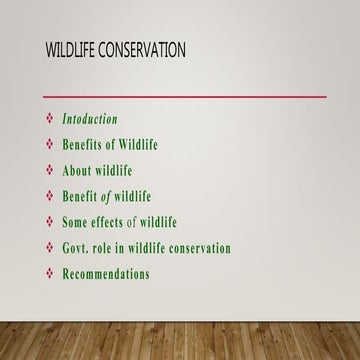 WILDLIFE CONSERVATION

❖ Intoduction
❖ Benefits of Wildlife
❖ About wildlife
❖ Benefit of wildlife
❖ Some effects of wildlife
❖ Govt. role in wildlife conservation
❖ Recommendations